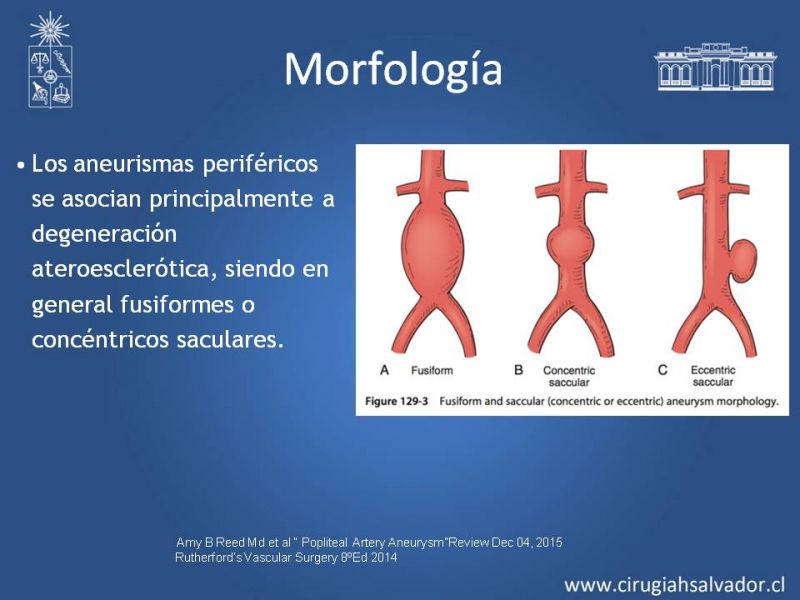 Morfología

• Los aneurismas periféricos se asocian principalmente a degeneración ateroesclerótica, siendo en general fusiformes o concéntricos saculares.

A Fusiform

B Concentric saccular

C Eccentric saccular

Figure 129-3 Fusiform and saccular (concentric or eccentric) aneurysm morphology.

Amy B Reed Md et al " Popliteal Artery Aneurysm"Review Dec 04, 2015
Rutherford's Vascular Surgery 8ºEd 2014

www.cirugiahsalvador.cl